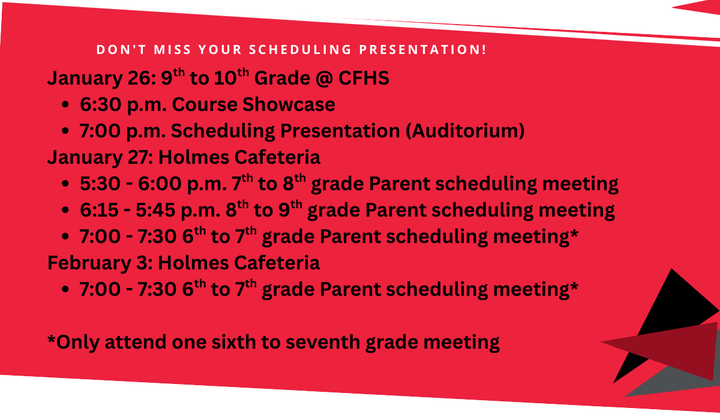 DON'T MISS YOUR SCHEDULING PRESENTATION!

January 26: 9$^{th}$ to 10$^{th}$ Grade @ CFHS
- 6:30 p.m. Course Showcase
- 7:00 p.m. Scheduling Presentation (Auditorium)

January 27: Holmes Cafeteria
- 5:30 - 6:00 p.m. 7$^{th}$ to 8$^{th}$ grade Parent scheduling meeting
- 6:15 - 5:45 p.m. 8$^{th}$ to 9$^{th}$ grade Parent scheduling meeting
- 7:00 - 7:30 6$^{th}$ to 7$^{th}$ grade Parent scheduling meeting*

February 3: Holmes Cafeteria
- 7:00 - 7:30 6$^{th}$ to 7$^{th}$ grade Parent scheduling meeting*

*Only attend one sixth to seventh grade meeting